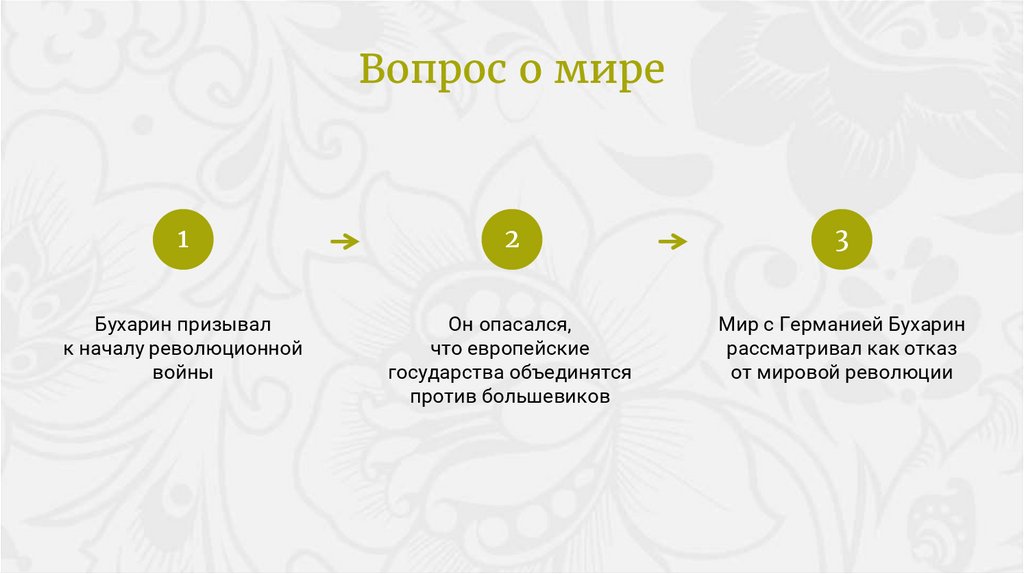 Вопрос о мире

1

Бухарин призывал к началу революционной войны

2

Он опасался, что европейские государства объединятся против большевиков

3

Мир с Германией Бухарин рассматривал как отказ от мировой революции